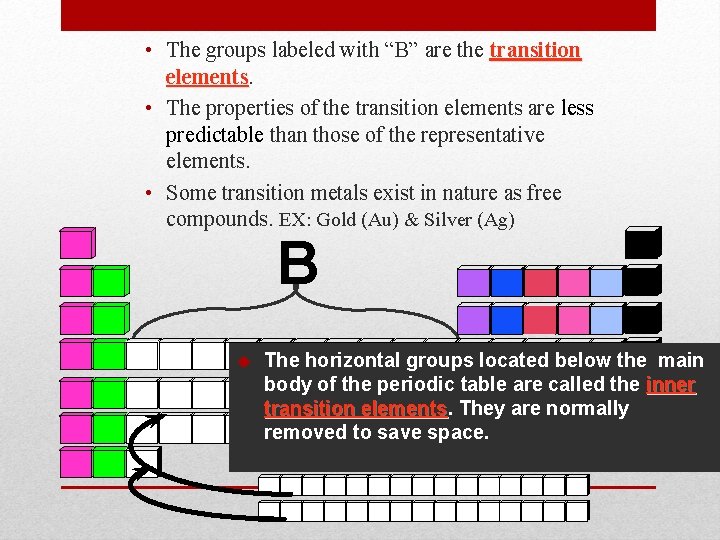 • The groups labeled with “B” are the transition elements.

• The properties of the transition elements are less predictable than those of the representative elements.

• Some transition metals exist in nature as free compounds. EX: Gold (Au) & Silver (Ag)

B

The horizontal groups located below the main body of the periodic table are called the inner transition elements. They are normally removed to save space.